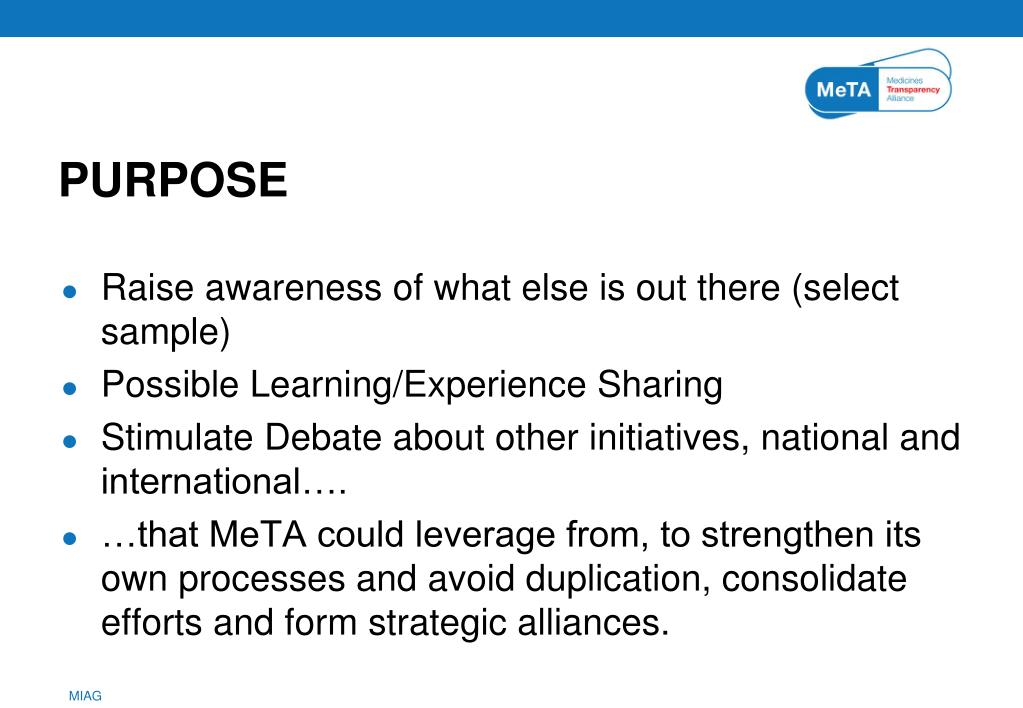 MeTA Medicines Transparency Alliance

PURPOSE

- Raise awareness of what else is out there (select sample)
- Possible Learning/Experience Sharing
- Stimulate Debate about other initiatives, national and international….
- …that MeTA could leverage from, to strengthen its own processes and avoid duplication, consolidate efforts and form strategic alliances.

MIAG